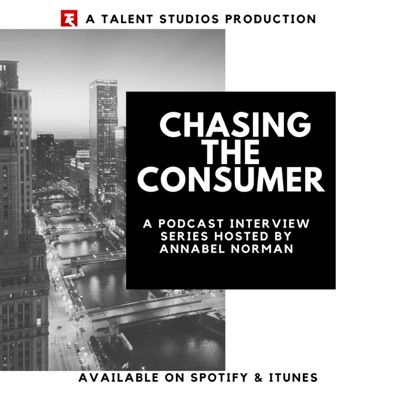 A TALENT STUDIOS PRODUCTION

CHASING THE CONSUMER

A PODCAST INTERVIEW SERIES HOSTED BY ANNABEL NORMAN

AVAILABLE ON SPOTIFY & ITUNES